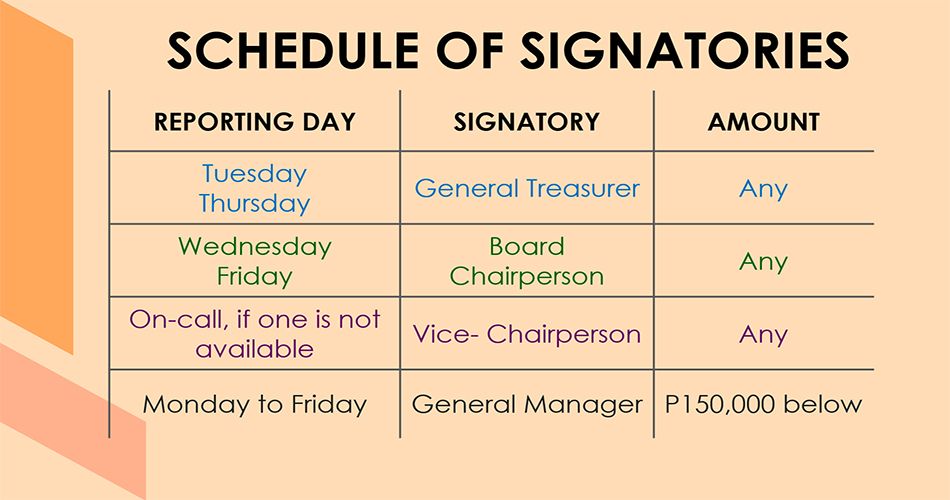 SCHEDULE OF SIGNATORIES

| REPORTING DAY | SIGNATORY | AMOUNT |
|---|---|---|
| Tuesday Thursday | General Treasurer | Any |
| Wednesday Friday | Board Chairperson | Any |
| On-call, if one is not available | Vice- Chairperson | Any |
| Monday to Friday | General Manager | P150,000 below |